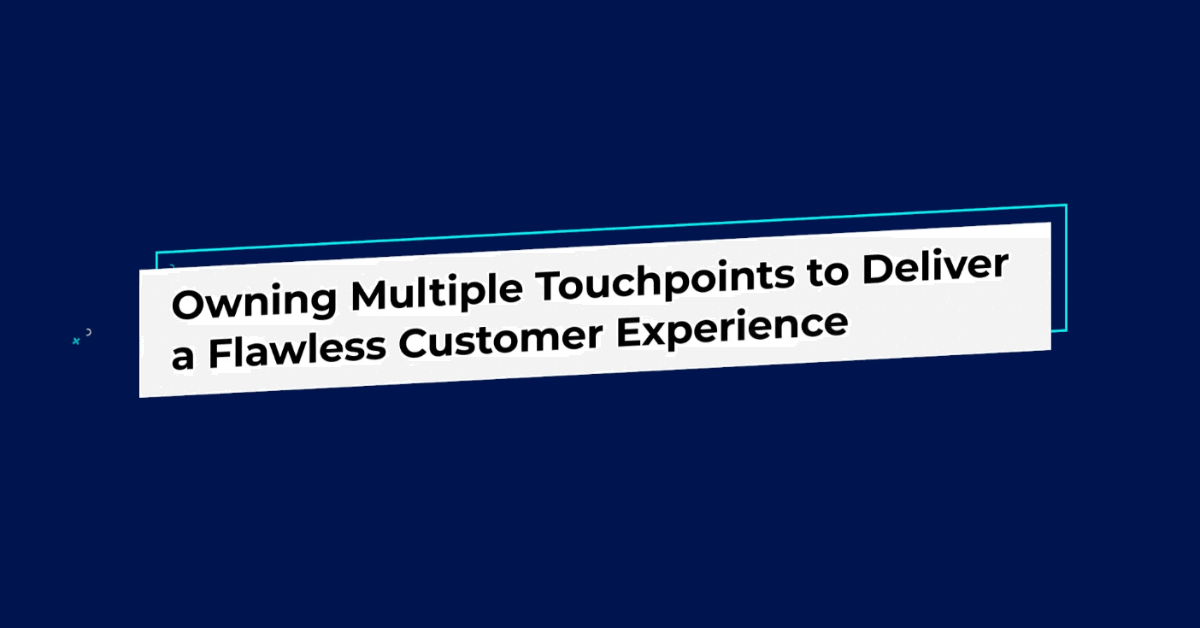 Owning Multiple Touchpoints to Deliver a Flawless Customer Experience